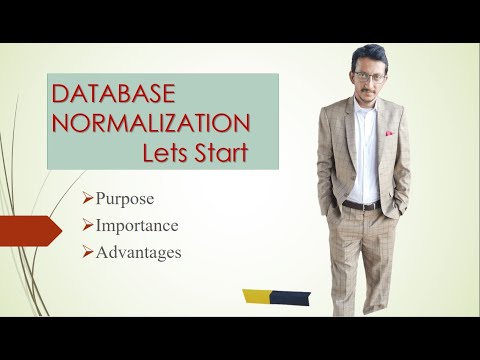 DATABASE NORMALIZATION
Lets Start

➢Purpose
➢Importance
➢Advantages